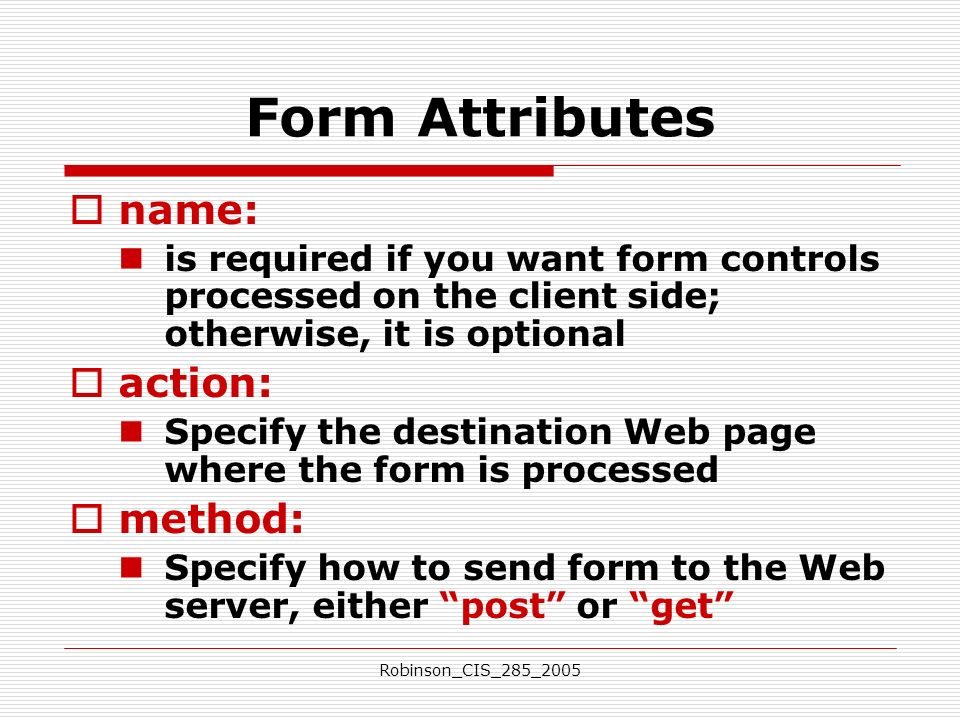 Form Attributes

name:

is required if you want form controls processed on the client side; otherwise, it is optional

action:

Specify the destination Web page where the form is processed

method:

Specify how to send form to the Web server, either “post” or “get”

Robinson_CIS_285_2005